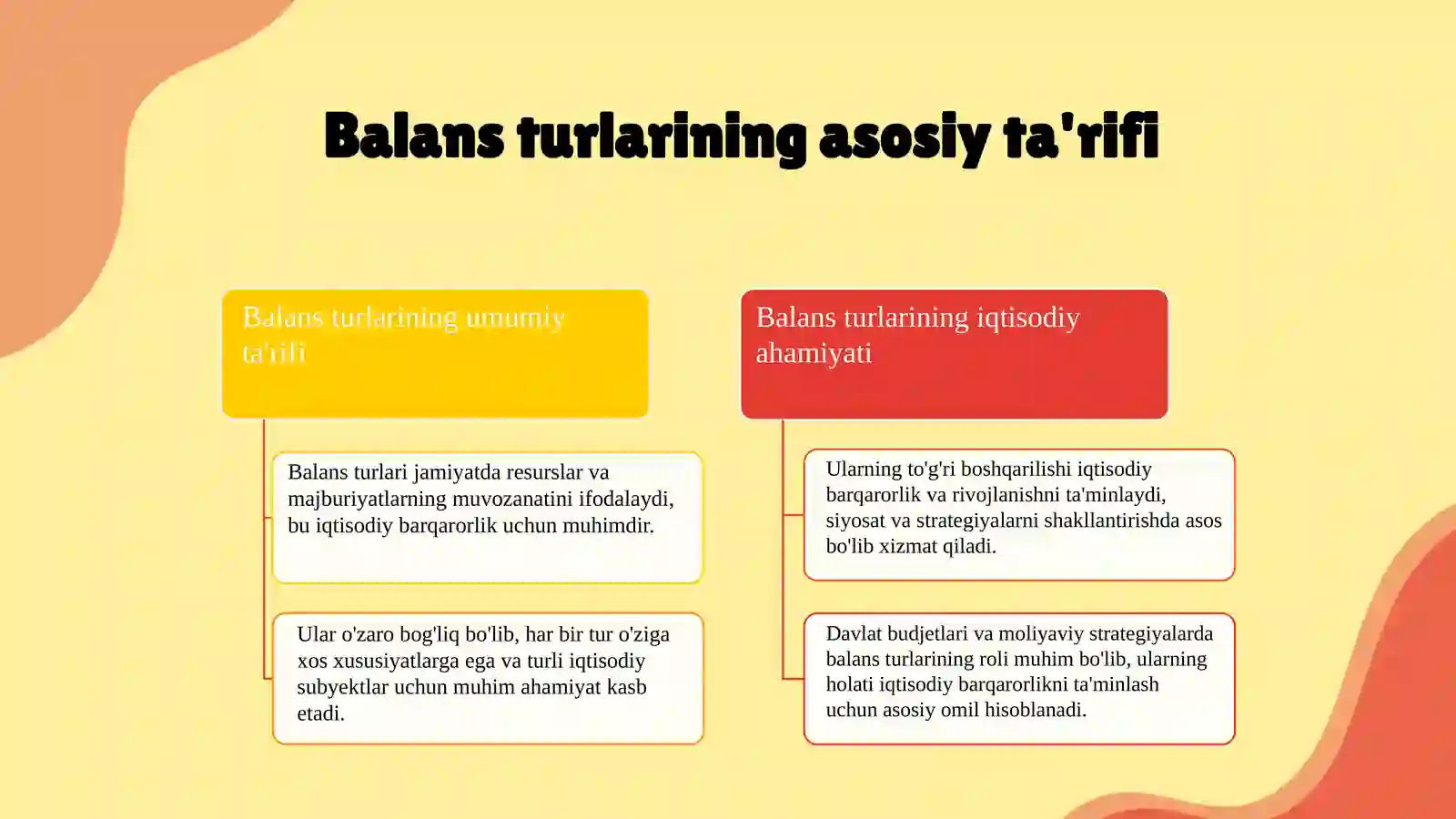 Balans turlarining asosiy ta'rifi

Balans turlarining umumiy ta'rifi

Balans turlari jamiyatda resurslar va majburiyatlarning muvozanatini ifodalaydi, bu iqtisodiy barqarorlik uchun muhimdir.

Ular o'zaro bog'liq bo'lib, har bir tur o'ziga xos xususiyatlarga ega va turli iqtisodiy subyektlar uchun muhim ahamiyat kasb etadi.

Balans turlarining iqtisodiy ahamiyati

Ularning to'g'ri boshqarilishi iqtisodiy barqarorlik va rivojlanishni ta'minlaydi, siyosat va strategiyalarni shakllantirishda asos bo'lib xizmat qiladi.

Davlat budjetlari va moliyaviy strategiyalarda balans turlarining roli muhim bo'lib, ularning holati iqtisodiy barqarorlikni ta'minlash uchun asosiy omil hisoblanadi.